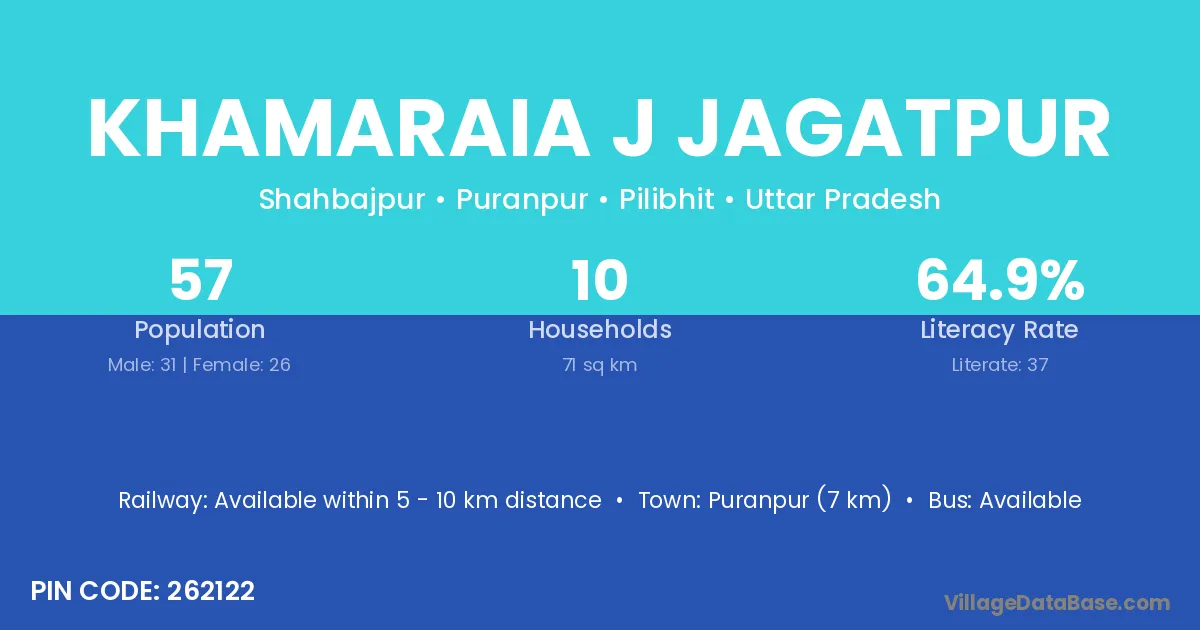 KHAMARAIA J JAGATPUR

Shahbajpur • Puranpur • Pilibhit • Uttar Pradesh

57
Population
Male: 31 | Female: 26

10
Households
71 sq km

64.9%
Literacy Rate
Literate: 37

Railway: Available within 5 - 10 km distance • Town: Puranpur (7 km) • Bus: Available

PIN CODE: 262122

VillageDataBase.com